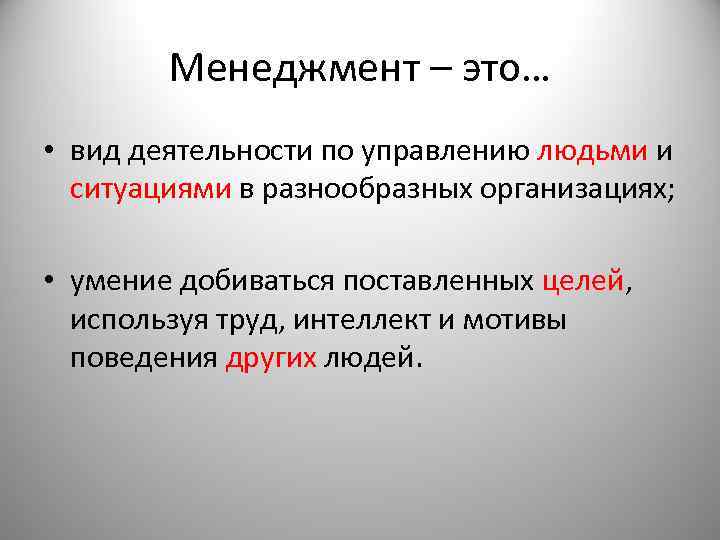 Менеджмент – это…

• вид деятельности по управлению людьми и ситуациями в разнообразных организациях;

• умение добиваться поставленных целей, используя труд, интеллект и мотивы поведения других людей.